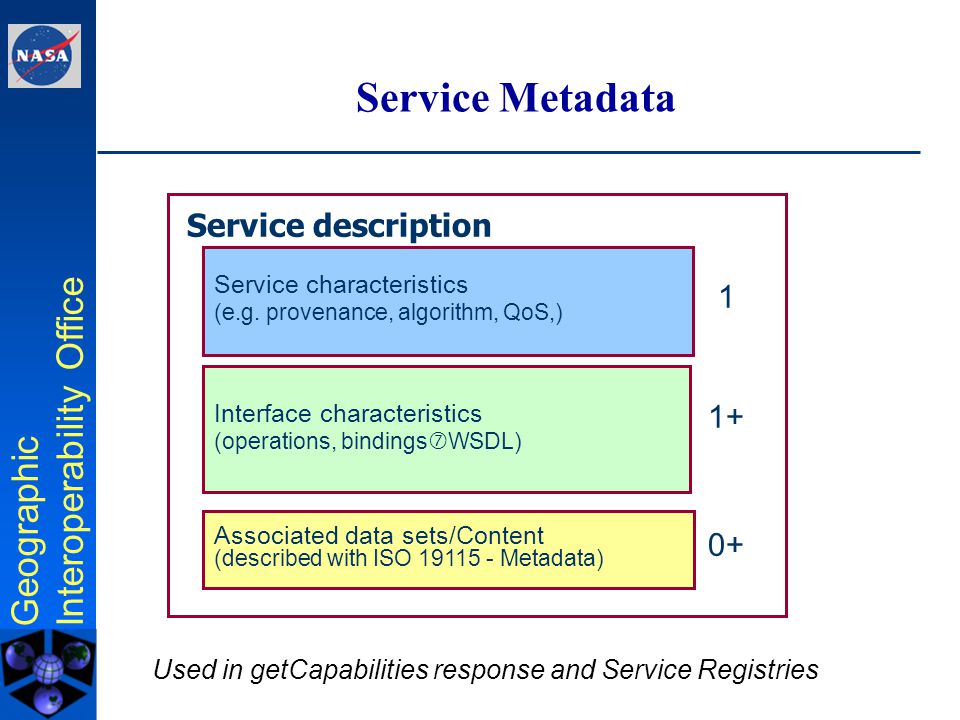 NASA

Geographic Interoperability Office

Service Metadata

Service description

Service characteristics
(e.g. provenance, algorithm, QoS,)

1

Interface characteristics
(operations, bindings⑦WSDL)

1+

Associated data sets/Content
(described with ISO 19115 - Metadata)

0+

Used in getCapabilities response and Service Registries